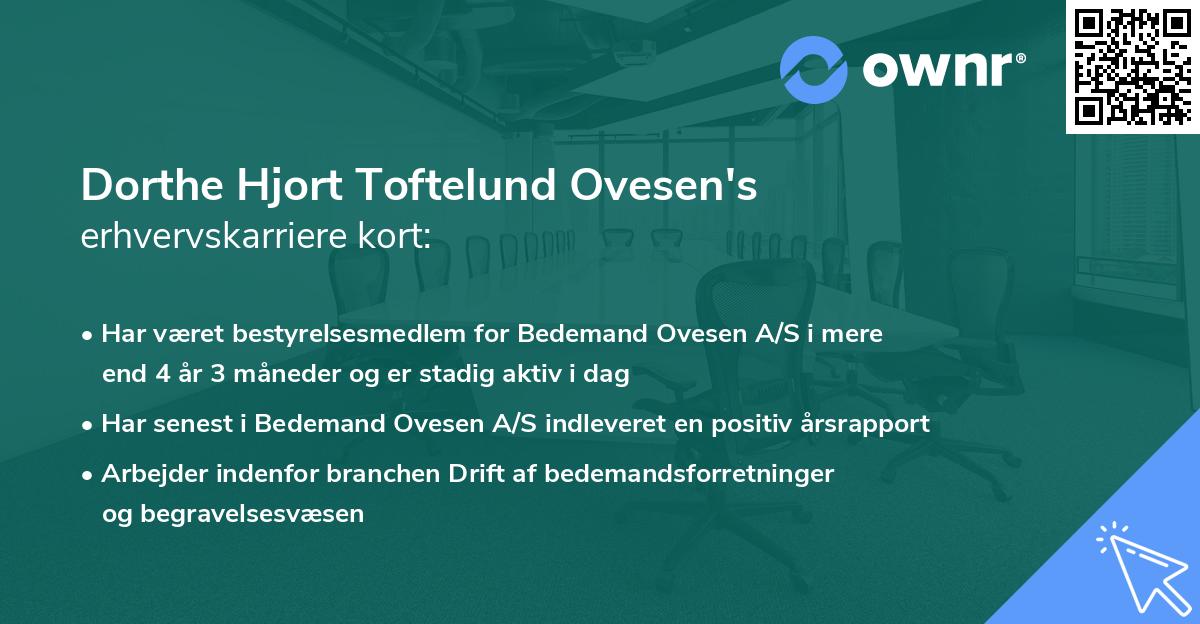 ownr®

Dorthe Hjort Toftelund Ovesen's
erhvervskarriere kort:

• Har været bestyrelsesmedlem for Bedemand Ovesen A/S i mere end 4 år 3 måneder og er stadig aktiv i dag

• Har senest i Bedemand Ovesen A/S indleveret en positiv årsrapport

• Arbejder indenfor branchen Drift af bedemandsforretninger og begravelsesvæsen